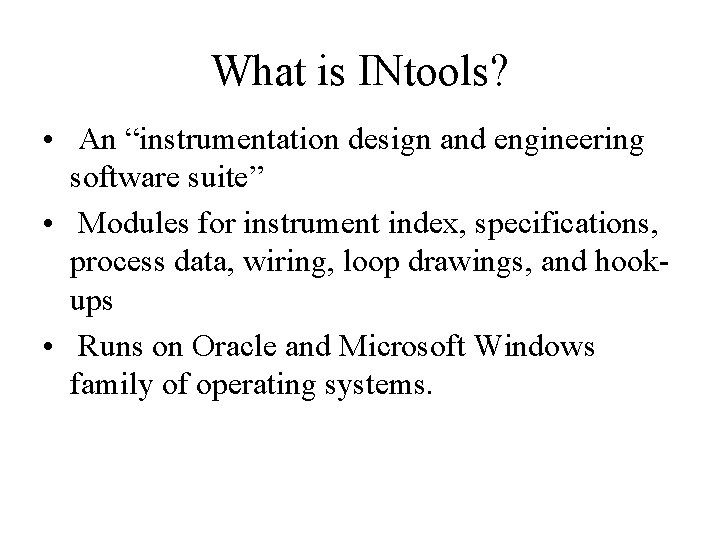 What is INtools?

• An “instrumentation design and engineering software suite”

• Modules for instrument index, specifications, process data, wiring, loop drawings, and hook-ups

• Runs on Oracle and Microsoft Windows family of operating systems.